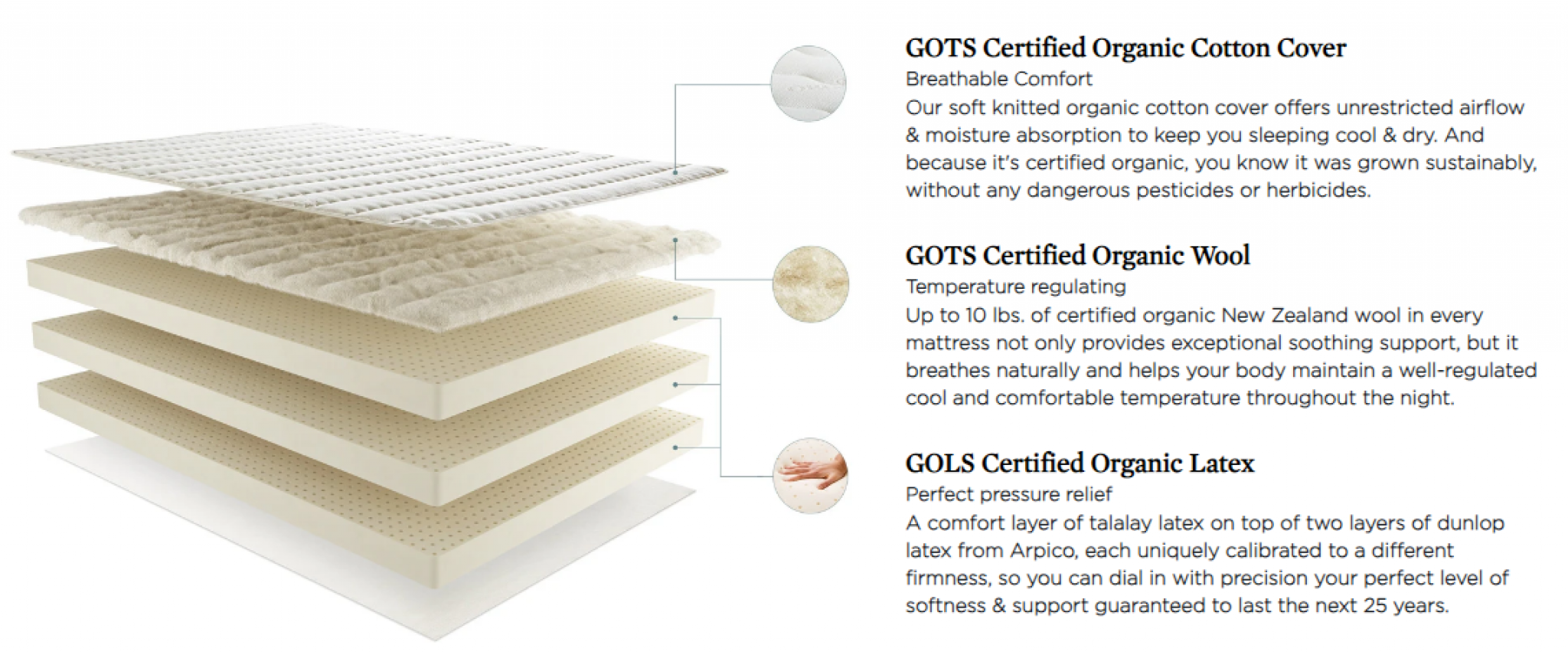 GOTS Certified Organic Cotton Cover
Breathable Comfort
Our soft knitted organic cotton cover offers unrestricted airflow & moisture absorption to keep you sleeping cool & dry. And because it's certified organic, you know it was grown sustainably, without any dangerous pesticides or herbicides.

GOTS Certified Organic Wool
Temperature regulating
Up to 10 lbs. of certified organic New Zealand wool in every mattress not only provides exceptional soothing support, but it breathes naturally and helps your body maintain a well-regulated cool and comfortable temperature throughout the night.

GOLS Certified Organic Latex
Perfect pressure relief
A comfort layer of talalay latex on top of two layers of dunlop latex from Arpico, each uniquely calibrated to a different firmness, so you can dial in with precision your perfect level of softness & support guaranteed to last the next 25 years.